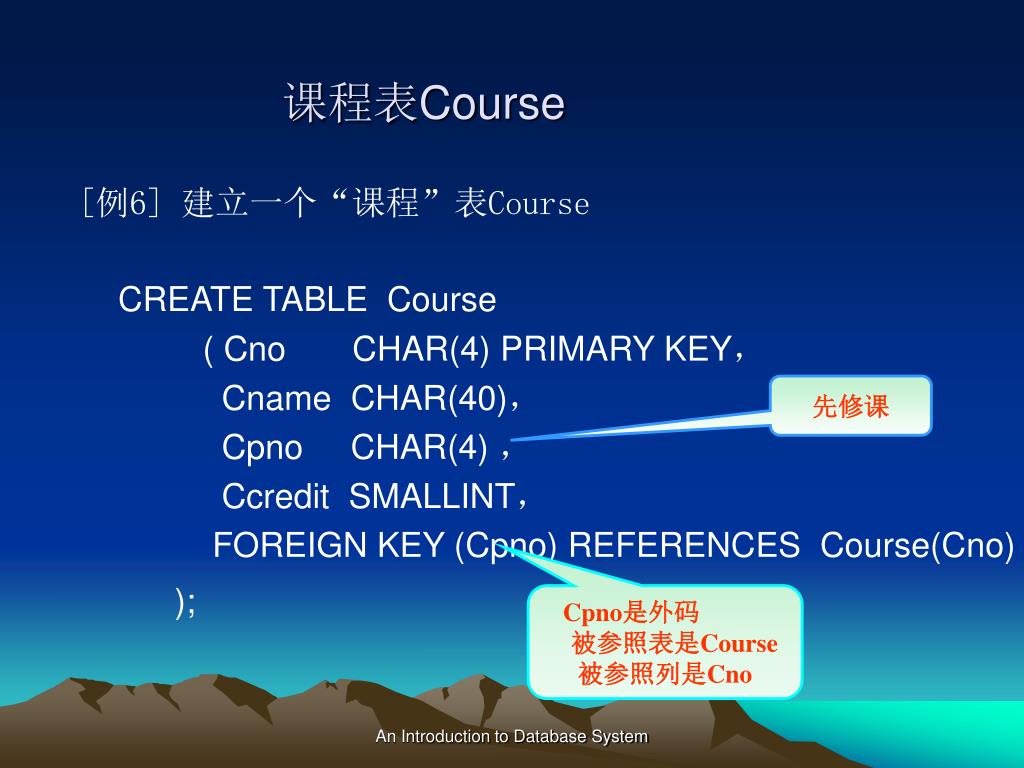 课程表Course

［例6］ 建立一个“课程”表Course

CREATE TABLE Course
( Cno CHAR(4) PRIMARY KEY，
Cname CHAR(40)，
Cpno CHAR(4) ，
Ccredit SMALLINT，
FOREIGN KEY (Cpno) REFERENCES Course(Cno)
);

先修课

Cpno是外码
被参照表是Course
被参照列是Cno

An Introduction to Database System